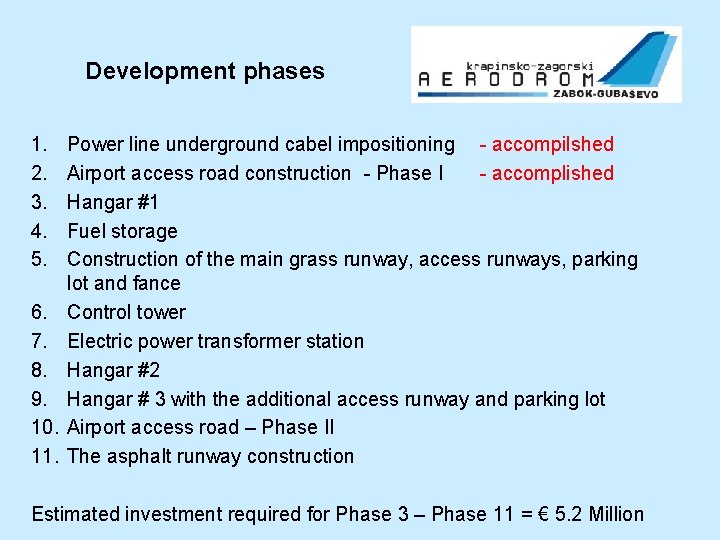 Development phases

krapinsko-zagorski
AERODROM
ZABOK-GUBAŠEVO

1. Power line underground cabel impositioning - accompilshed
2. Airport access road construction - Phase I - accomplished
3. Hangar #1
4. Fuel storage
5. Construction of the main grass runway, access runways, parking lot and fance
6. Control tower
7. Electric power transformer station
8. Hangar #2
9. Hangar # 3 with the additional access runway and parking lot
10. Airport access road – Phase II
11. The asphalt runway construction

Estimated investment required for Phase 3 – Phase 11 = € 5.2 Million